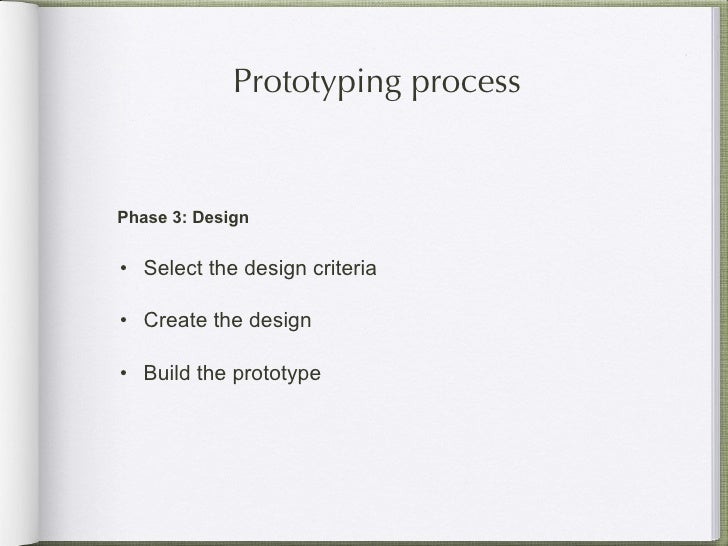 Prototyping process

Phase 3: Design

• Select the design criteria

• Create the design

• Build the prototype